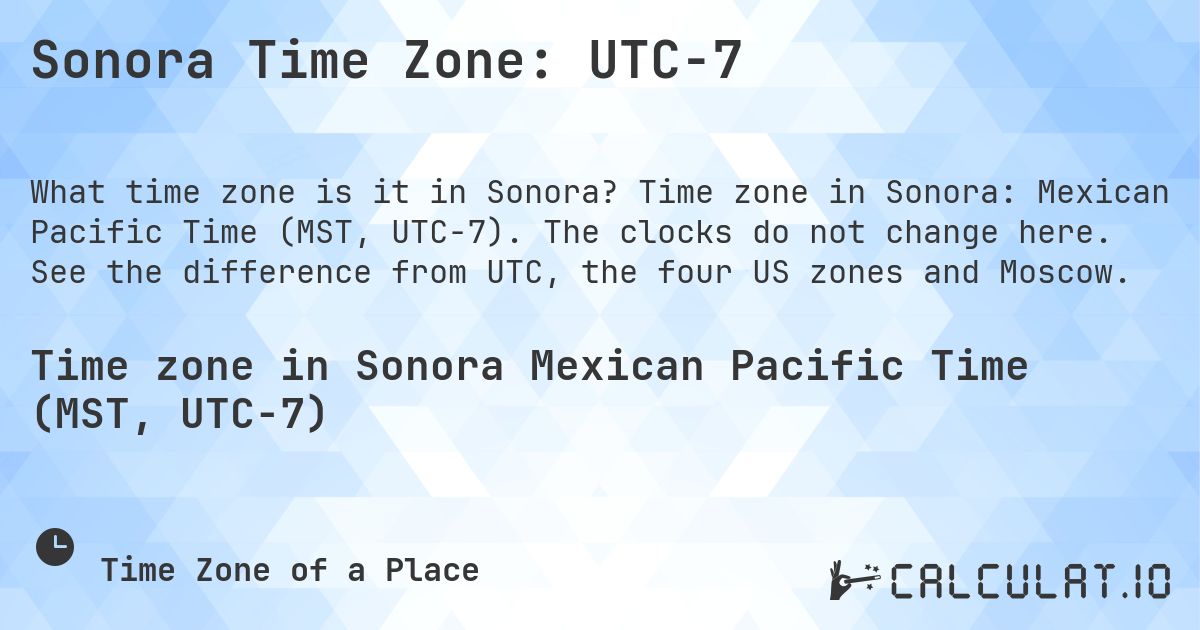 Sonora Time Zone: UTC-7

What time zone is it in Sonora? Time zone in Sonora: Mexican Pacific Time (MST, UTC-7). The clocks do not change here. See the difference from UTC, the four US zones and Moscow.

Time zone in Sonora Mexican Pacific Time (MST, UTC-7)

Time Zone of a Place

CALCULAT.IO